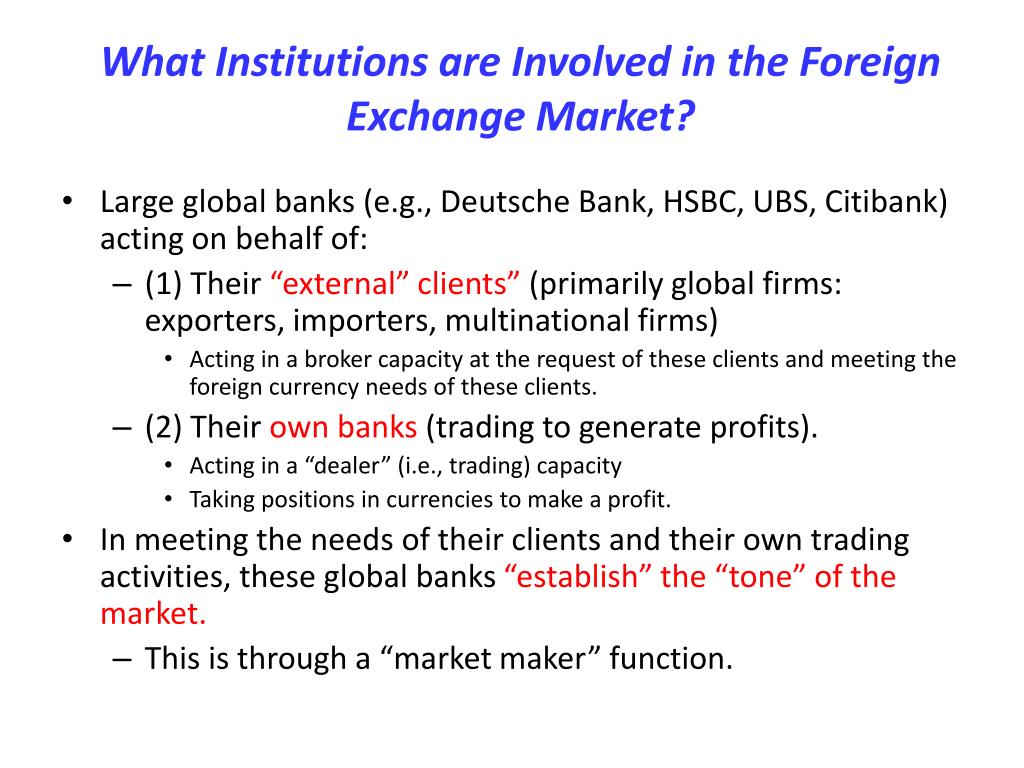 What Institutions are Involved in the Foreign Exchange Market?

• Large global banks (e.g., Deutsche Bank, HSBC, UBS, Citibank) acting on behalf of:
– (1) Their “external” clients” (primarily global firms: exporters, importers, multinational firms)
• Acting in a broker capacity at the request of these clients and meeting the foreign currency needs of these clients.
– (2) Their own banks (trading to generate profits).
• Acting in a “dealer” (i.e., trading) capacity
• Taking positions in currencies to make a profit.
• In meeting the needs of their clients and their own trading activities, these global banks “establish” the “tone” of the market.
– This is through a “market maker” function.